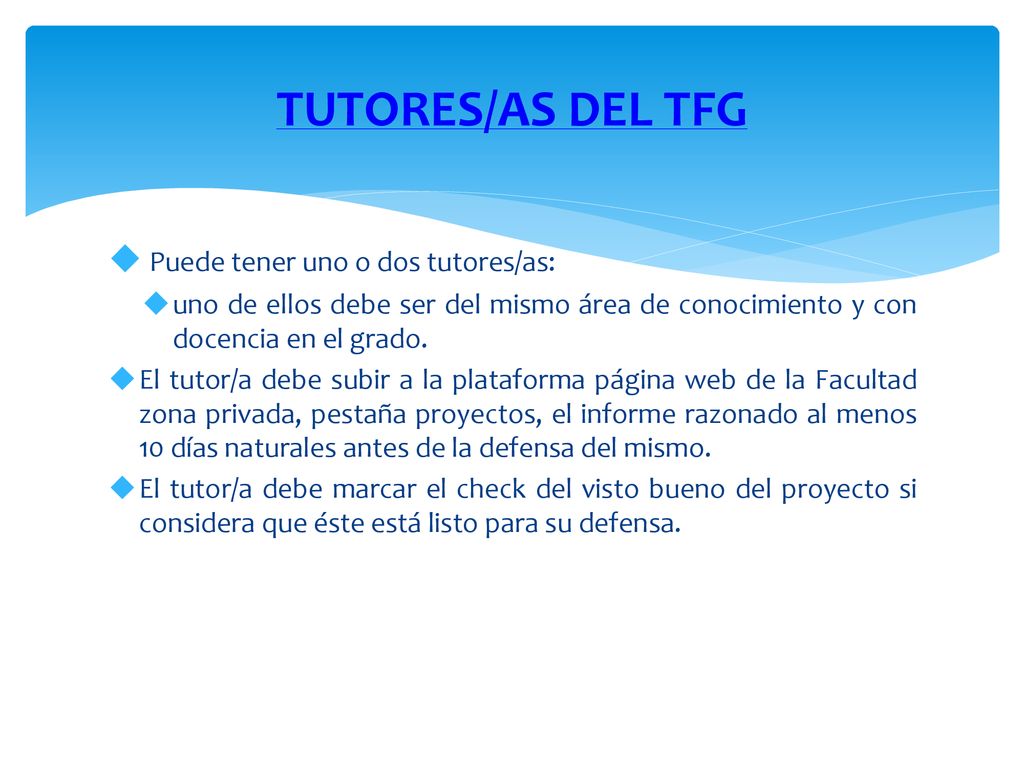 TUTORES/AS DEL TFG

Puede tener uno o dos tutores/as:

uno de ellos debe ser del mismo área de conocimiento y con docencia en el grado.

El tutor/a debe subir a la plataforma página web de la Facultad zona privada, pestaña proyectos, el informe razonado al menos 10 días naturales antes de la defensa del mismo.

El tutor/a debe marcar el check del visto bueno del proyecto si considera que éste está listo para su defensa.